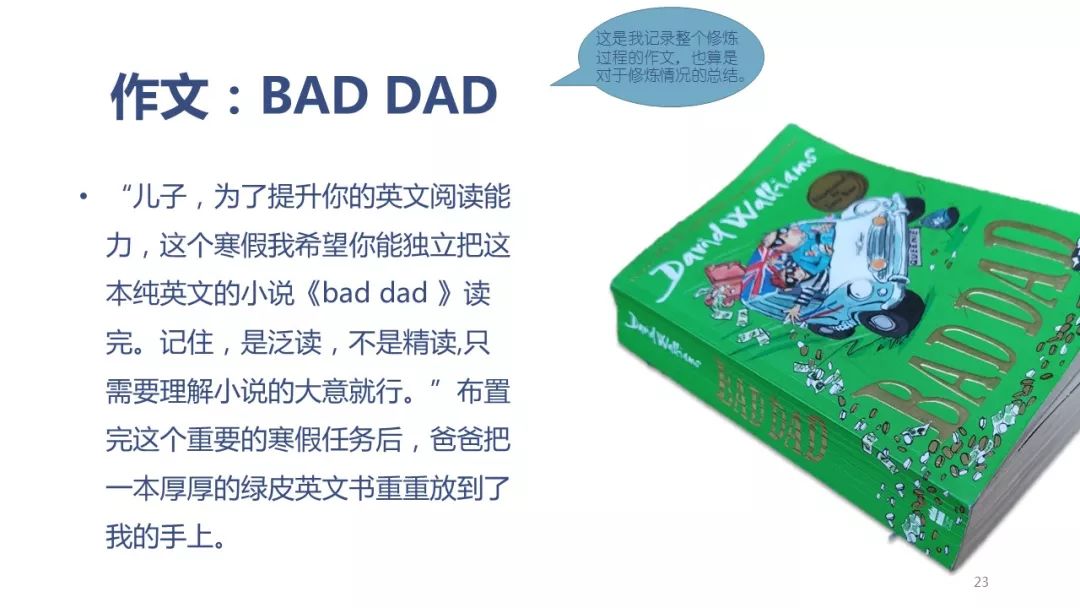 作文：BAD DAD

这是我记录整个修炼过程的作文，也算是对于修炼情况的总结。

• “儿子，为了提升你的英文阅读能力，这个寒假我希望你能独立把这本纯英文的小说《bad dad 》读完。记住，是泛读，不是精读,只需要理解小说的大意就行。”布置完这个重要的寒假任务后，爸爸把一本厚厚的绿皮英文书重重放到了我的手上。

David Walliams

BAD DAD

David Walliams

BAD DAD

23